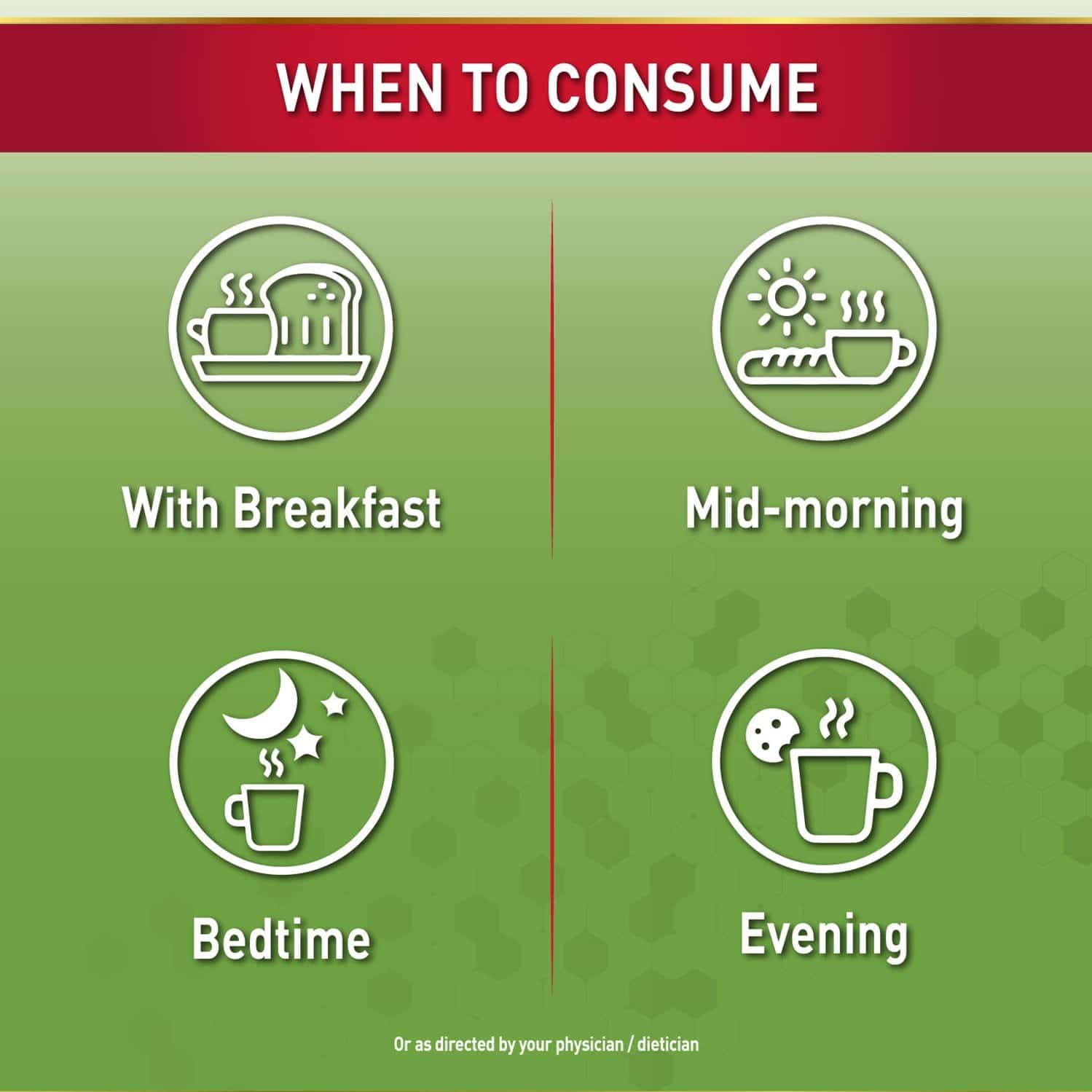 WHEN TO CONSUME

With Breakfast

Mid-morning

Bedtime

Evening

Or as directed by your physician / dietician